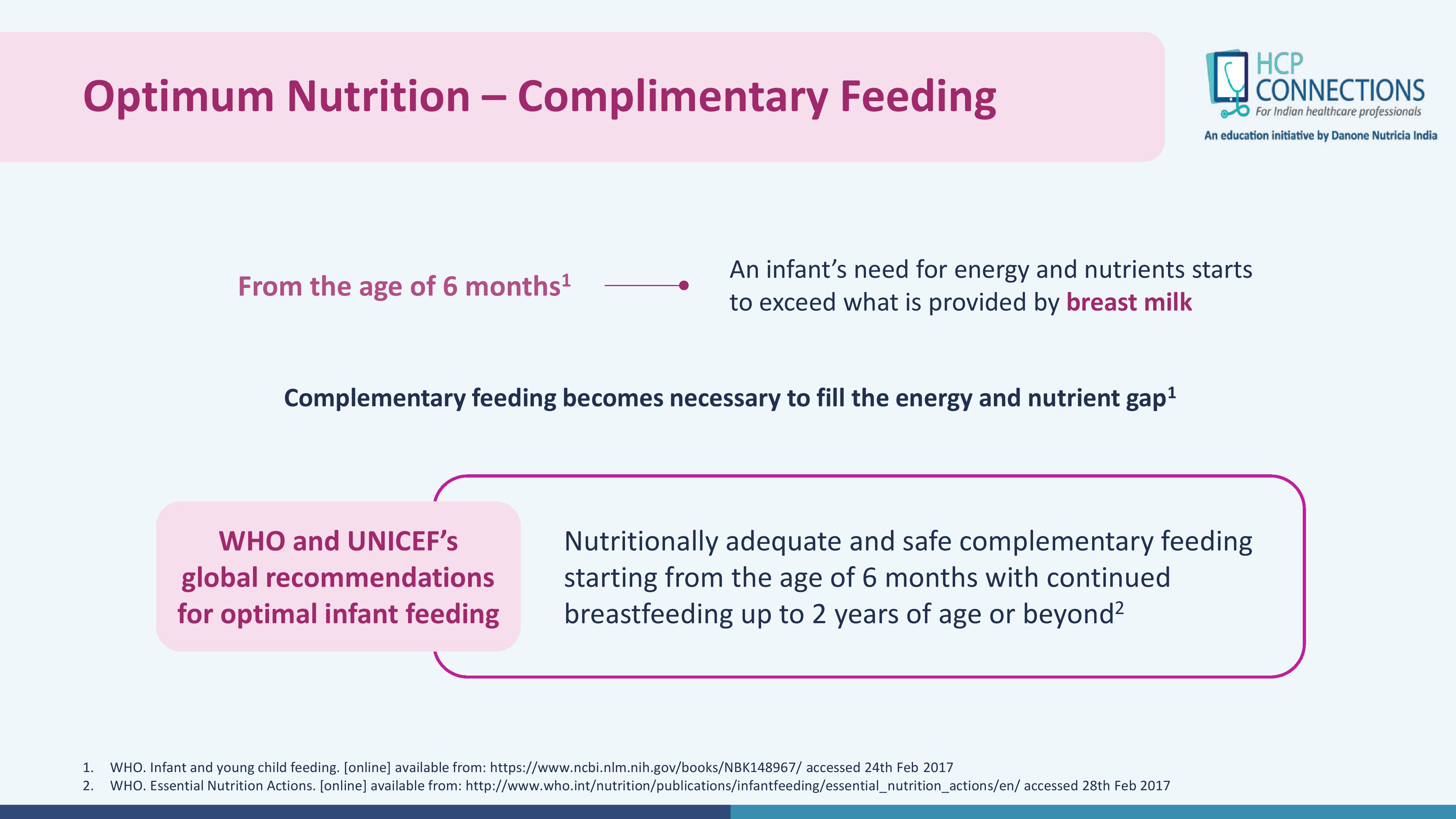 Optimum Nutrition – Complimentary Feeding

HCP CONNECTIONS
For Indian healthcare professionals
An education initiative by Danone Nutricia India

From the age of 6 months$^1$

An infant's need for energy and nutrients starts to exceed what is provided by breast milk

Complementary feeding becomes necessary to fill the energy and nutrient gap$^1$

WHO and UNICEF's global recommendations for optimal infant feeding

Nutritionally adequate and safe complementary feeding starting from the age of 6 months with continued breastfeeding up to 2 years of age or beyond$^2$

1. WHO. Infant and young child feeding. [online] available from: https://www.ncbi.nlm.nih.gov/books/NBK148967/ accessed 24th Feb 2017
2. WHO. Essential Nutrition Actions. [online] available from: http://www.who.int/nutrition/publications/infantfeeding/essential_nutrition_actions/en/ accessed 28th Feb 2017